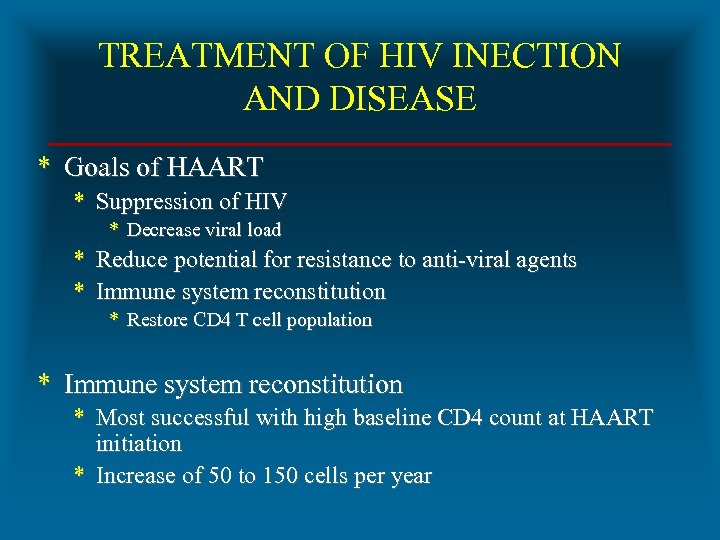 TREATMENT OF HIV INECTION AND DISEASE

* Goals of HAART
  * Suppression of HIV
    * Decrease viral load
  * Reduce potential for resistance to anti-viral agents
  * Immune system reconstitution
    * Restore CD4 T cell population

* Immune system reconstitution
  * Most successful with high baseline CD4 count at HAART initiation
  * Increase of 50 to 150 cells per year